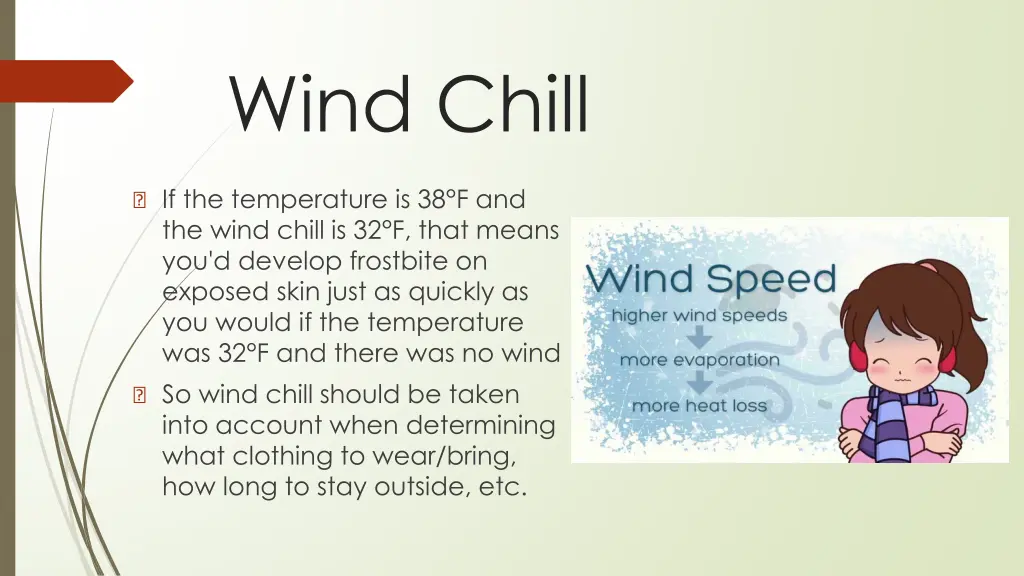 Wind Chill

If the temperature is 38°F and the wind chill is 32°F, that means you'd develop frostbite on exposed skin just as quickly as you would if the temperature was 32°F and there was no wind

So wind chill should be taken into account when determining what clothing to wear/bring, how long to stay outside, etc.

Wind Speed
higher wind speeds
more evaporation
more heat loss